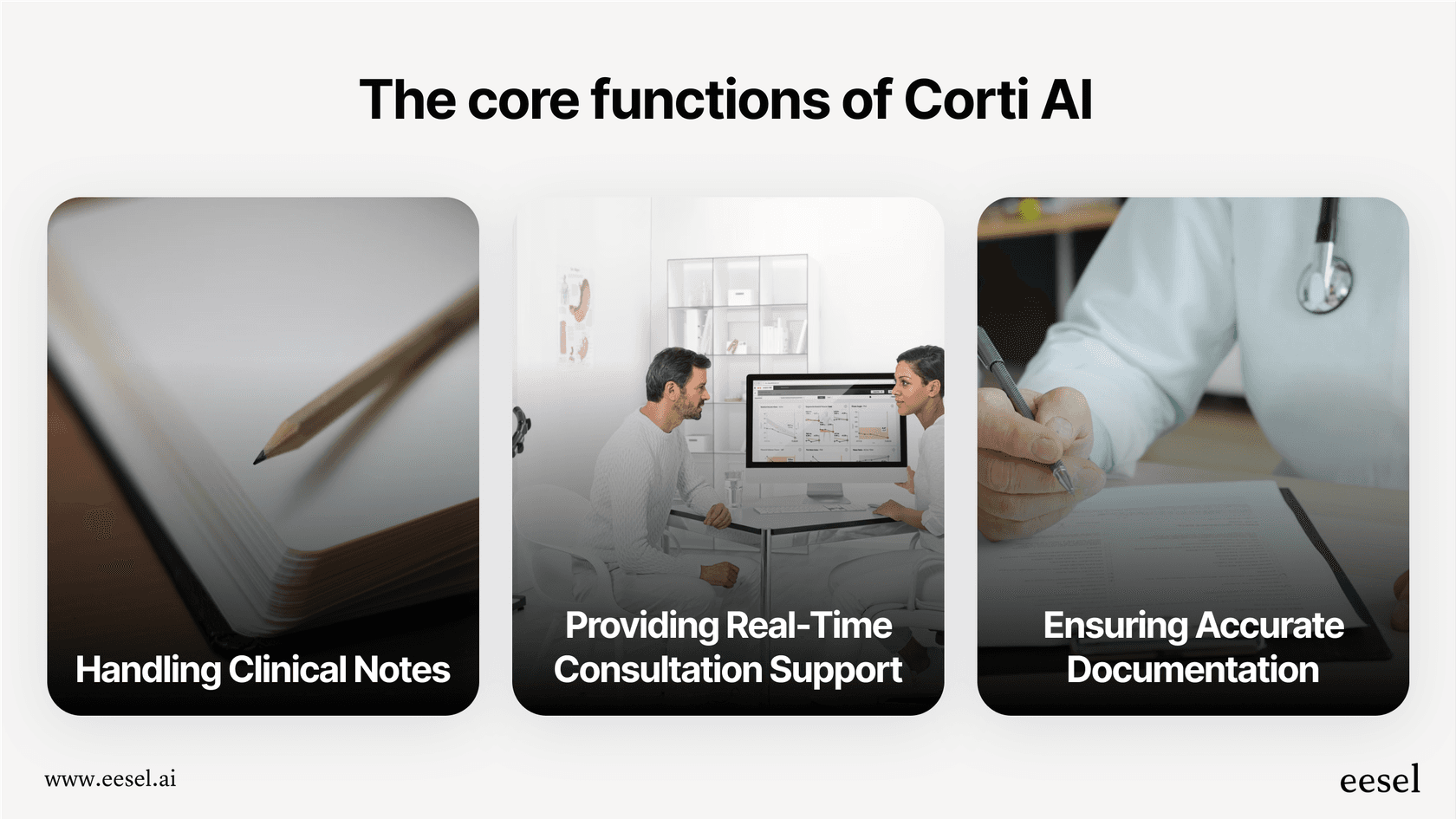 The core functions of Corti AI

Handling Clinical Notes

Providing Real-Time Consultation Support

Ensuring Accurate Documentation

www.eesel.ai

eesel